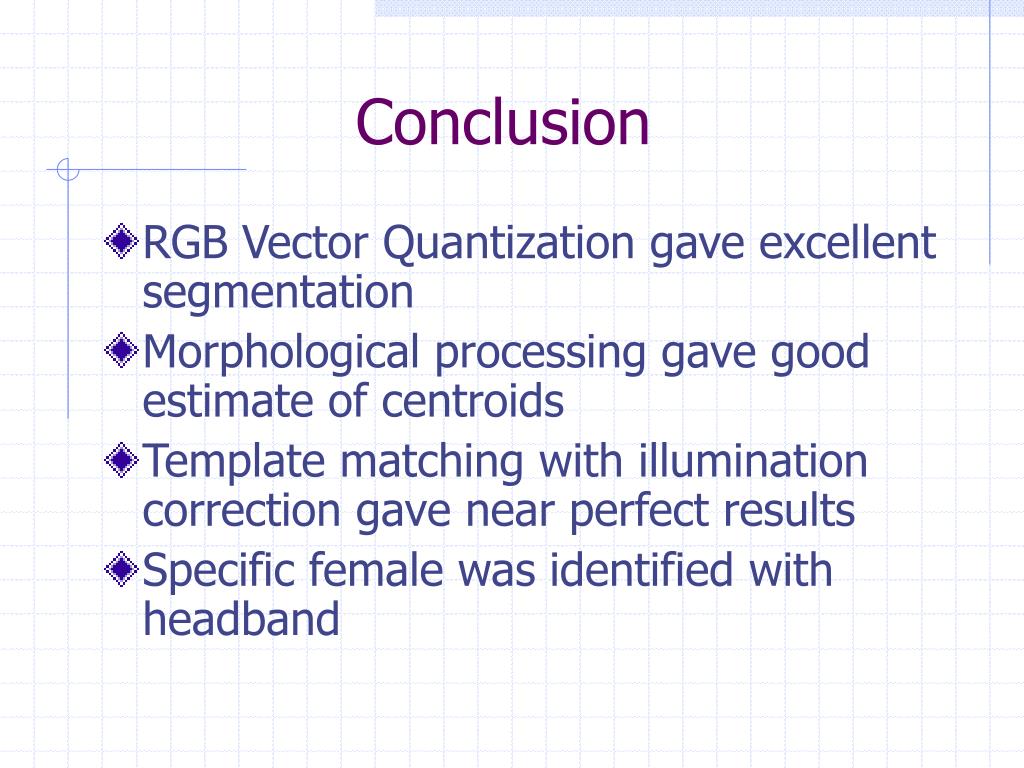 Conclusion

RGB Vector Quantization gave excellent segmentation

Morphological processing gave good estimate of centroids

Template matching with illumination correction gave near perfect results

Specific female was identified with headband